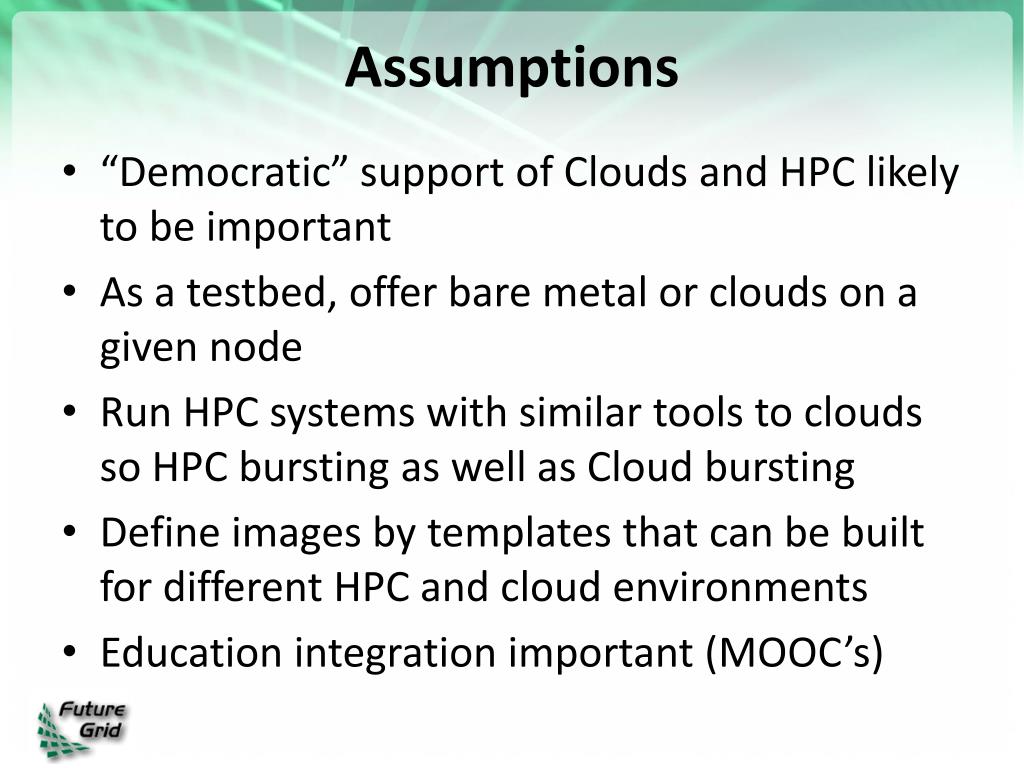 Assumptions

• “Democratic” support of Clouds and HPC likely to be important
• As a testbed, offer bare metal or clouds on a given node
• Run HPC systems with similar tools to clouds so HPC bursting as well as Cloud bursting
• Define images by templates that can be built for different HPC and cloud environments
• Education integration important (MOOC’s)

Future Grid